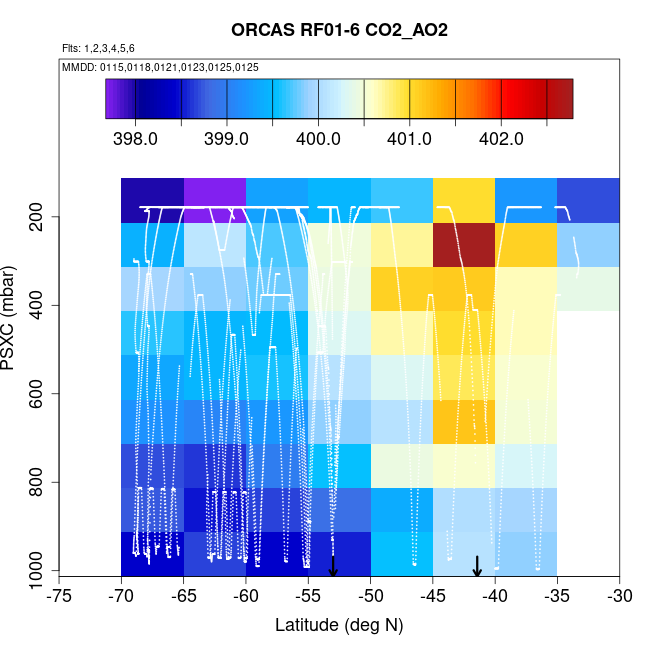 ORCAS RF01-6 CO2_AO2

Flts: 1,2,3,4,5,6

MMDD: 0115,0118,0121,0123,0125,0125

398.0 399.0 400.0 401.0 402.0

PSXC (mbar)

200
400
600
800
1000

-75 -70 -65 -60 -55 -50 -45 -40 -35 -30

Latitude (deg N)